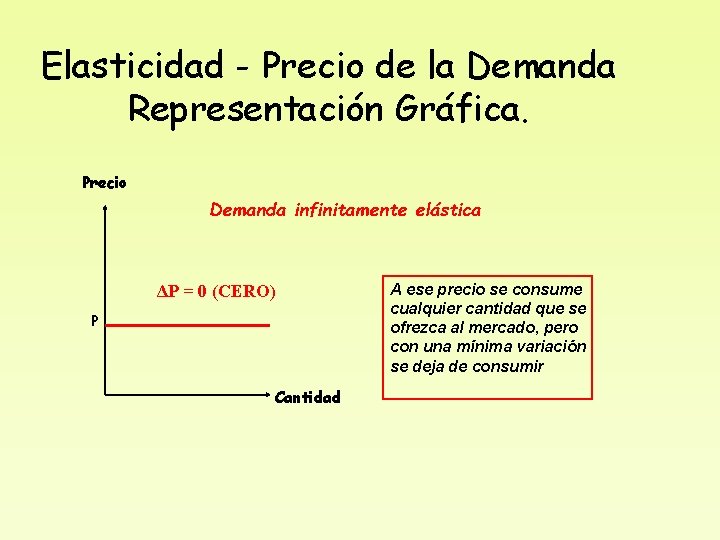 Elasticidad - Precio de la Demanda
Representación Gráfica.

Precio

Demanda infinitamente elástica

$\Delta P = 0$ (CERO)

P

Cantidad

A ese precio se consume cualquier cantidad que se ofrezca al mercado, pero con una mínima variación se deja de consumir